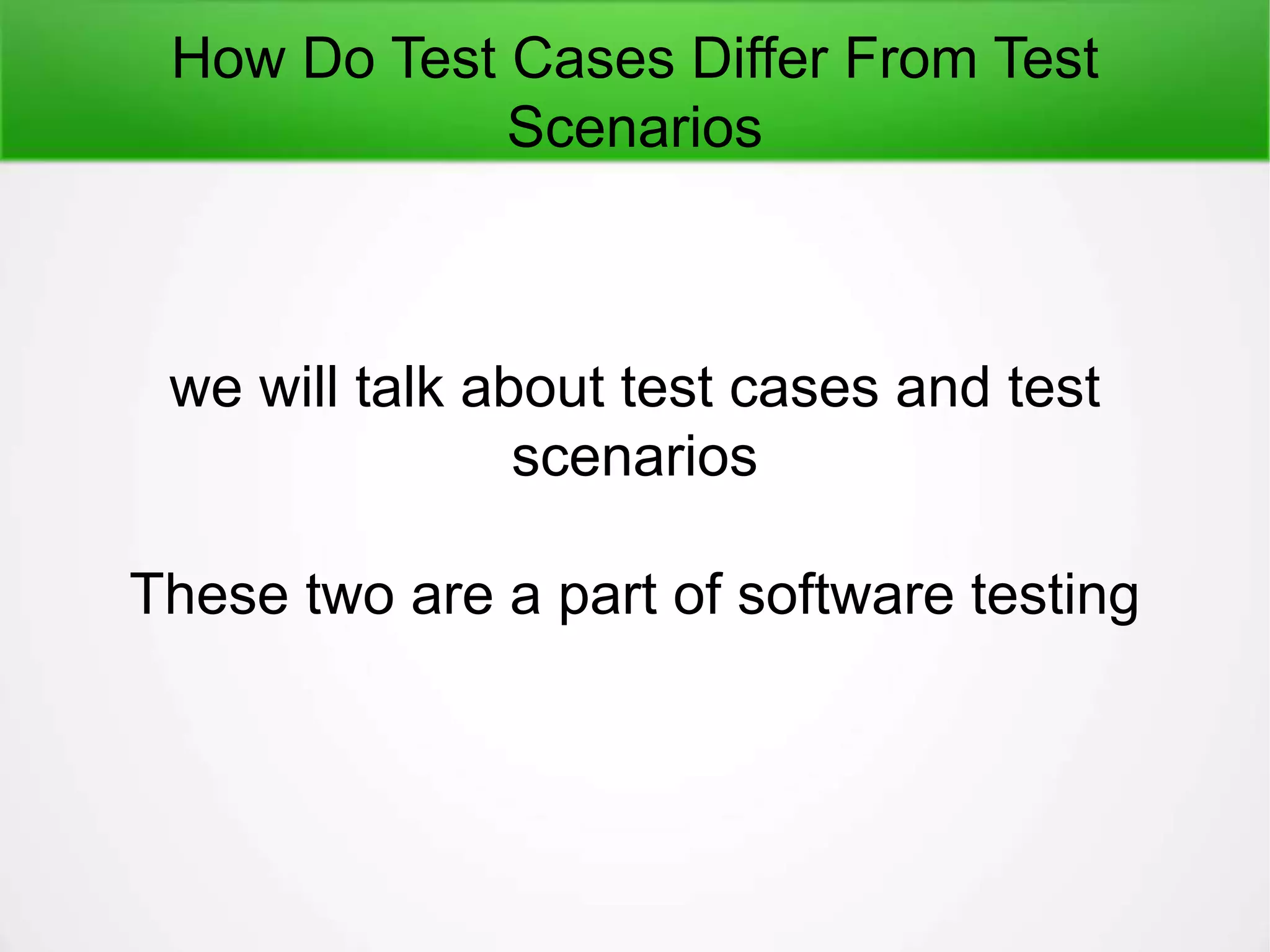 How Do Test Cases Differ From Test Scenarios

we will talk about test cases and test scenarios

These two are a part of software testing